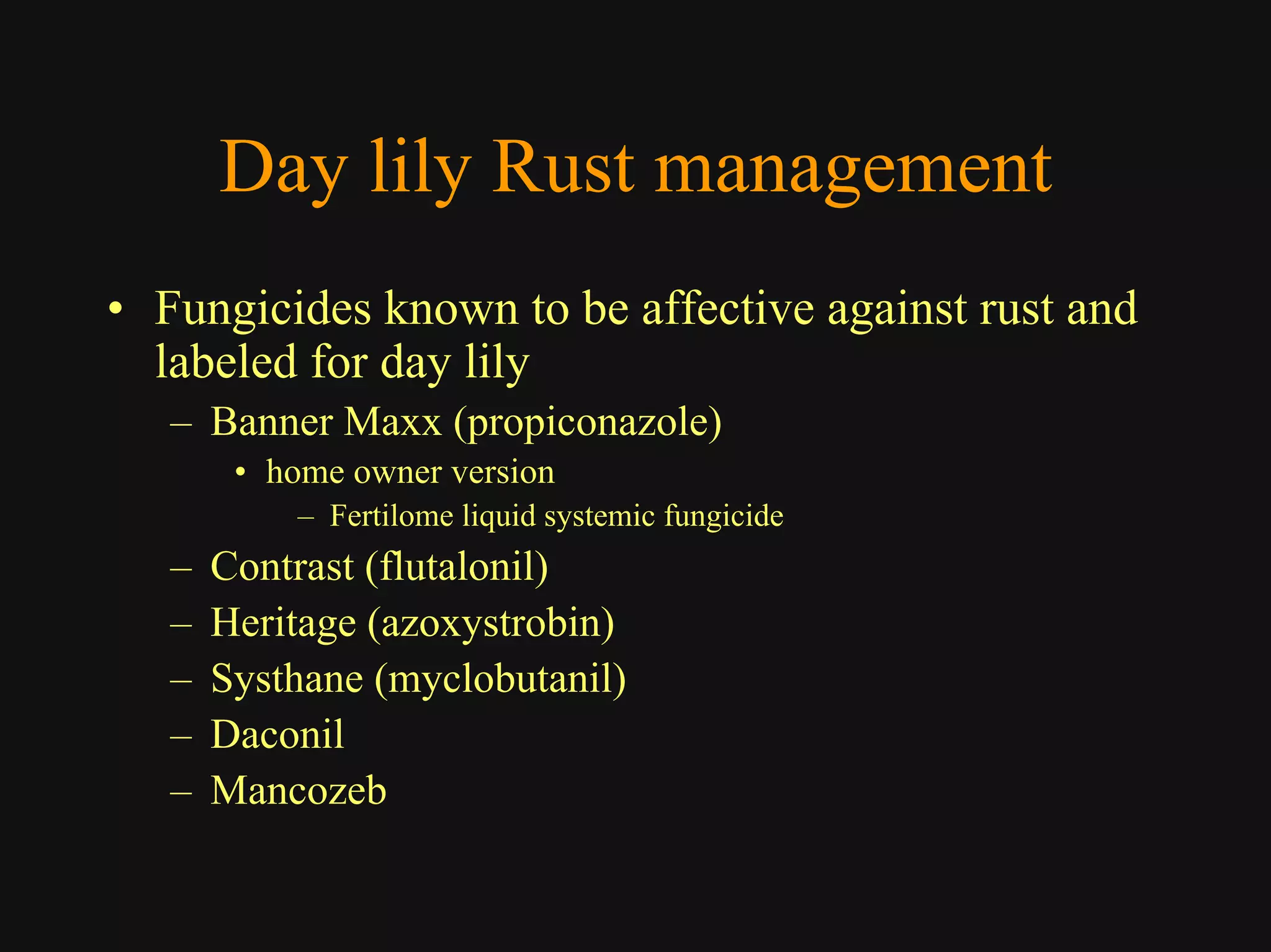 Day lily Rust management

• Fungicides known to be affective against rust and labeled for day lily
– Banner Maxx (propiconazole)
• home owner version
– Fertilome liquid systemic fungicide
– Contrast (flutalonil)
– Heritage (azoxystrobin)
– Systhane (myclobutanil)
– Daconil
– Mancozeb